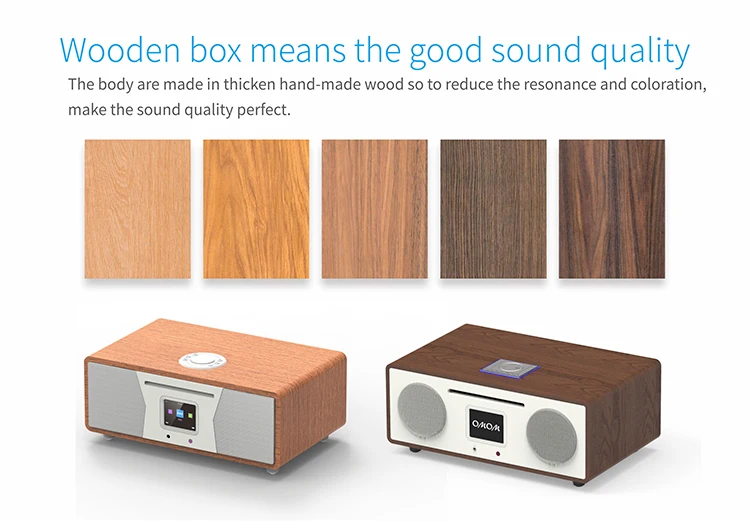 Wooden box means the good sound quality

The body are made in thicken hand-made wood so to reduce the resonance and coloration, make the sound quality perfect.

OMOM